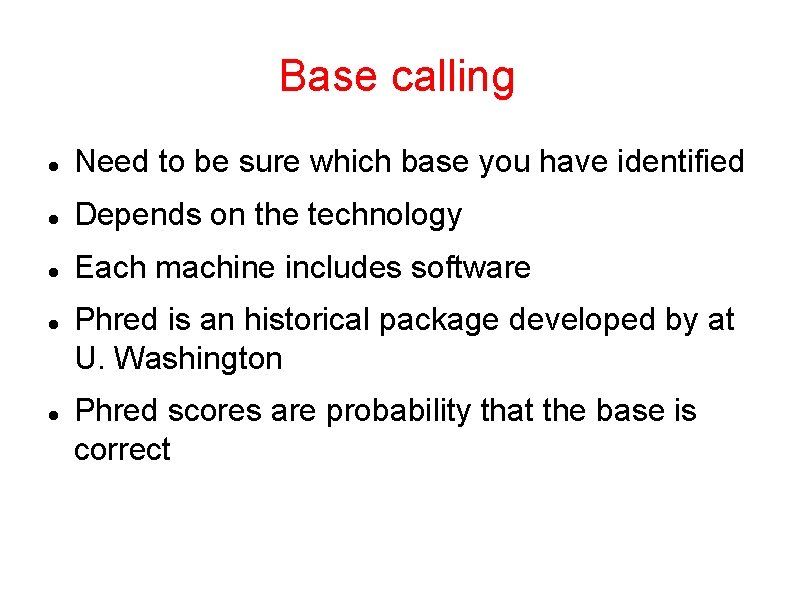 Base calling

- Need to be sure which base you have identified
- Depends on the technology
- Each machine includes software
- Phred is an historical package developed by at U. Washington
- Phred scores are probability that the base is correct